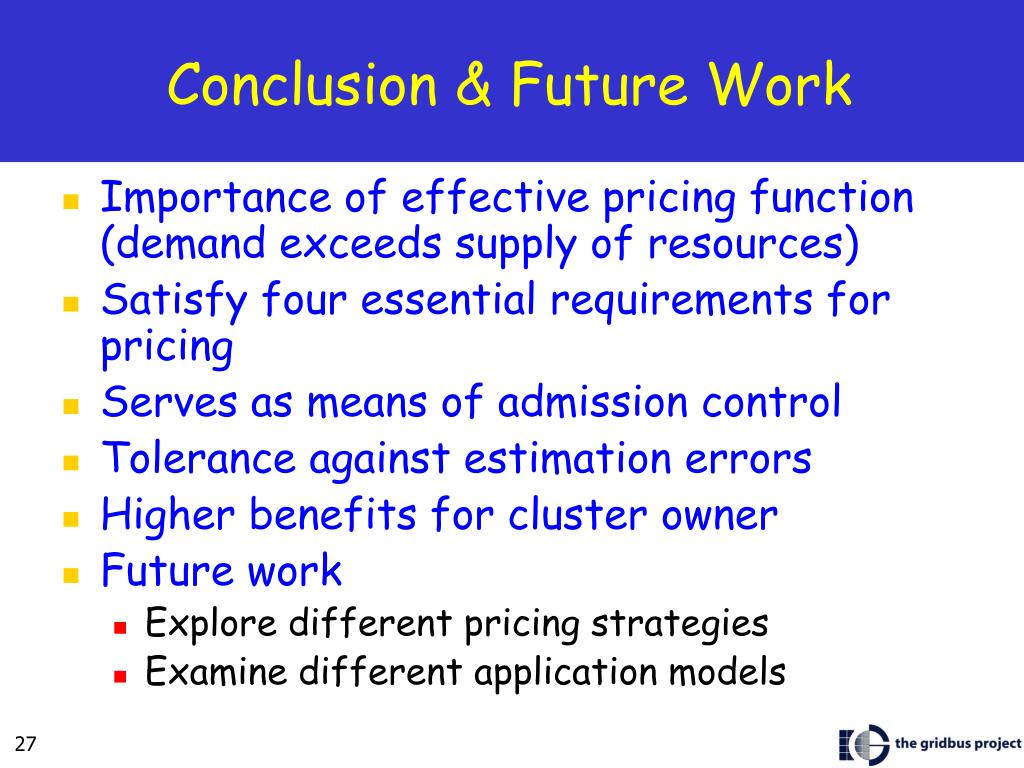 Conclusion & Future Work

- Importance of effective pricing function (demand exceeds supply of resources)
- Satisfy four essential requirements for pricing
- Serves as means of admission control
- Tolerance against estimation errors
- Higher benefits for cluster owner
- Future work
  - Explore different pricing strategies
  - Examine different application models

27

the gridbus project